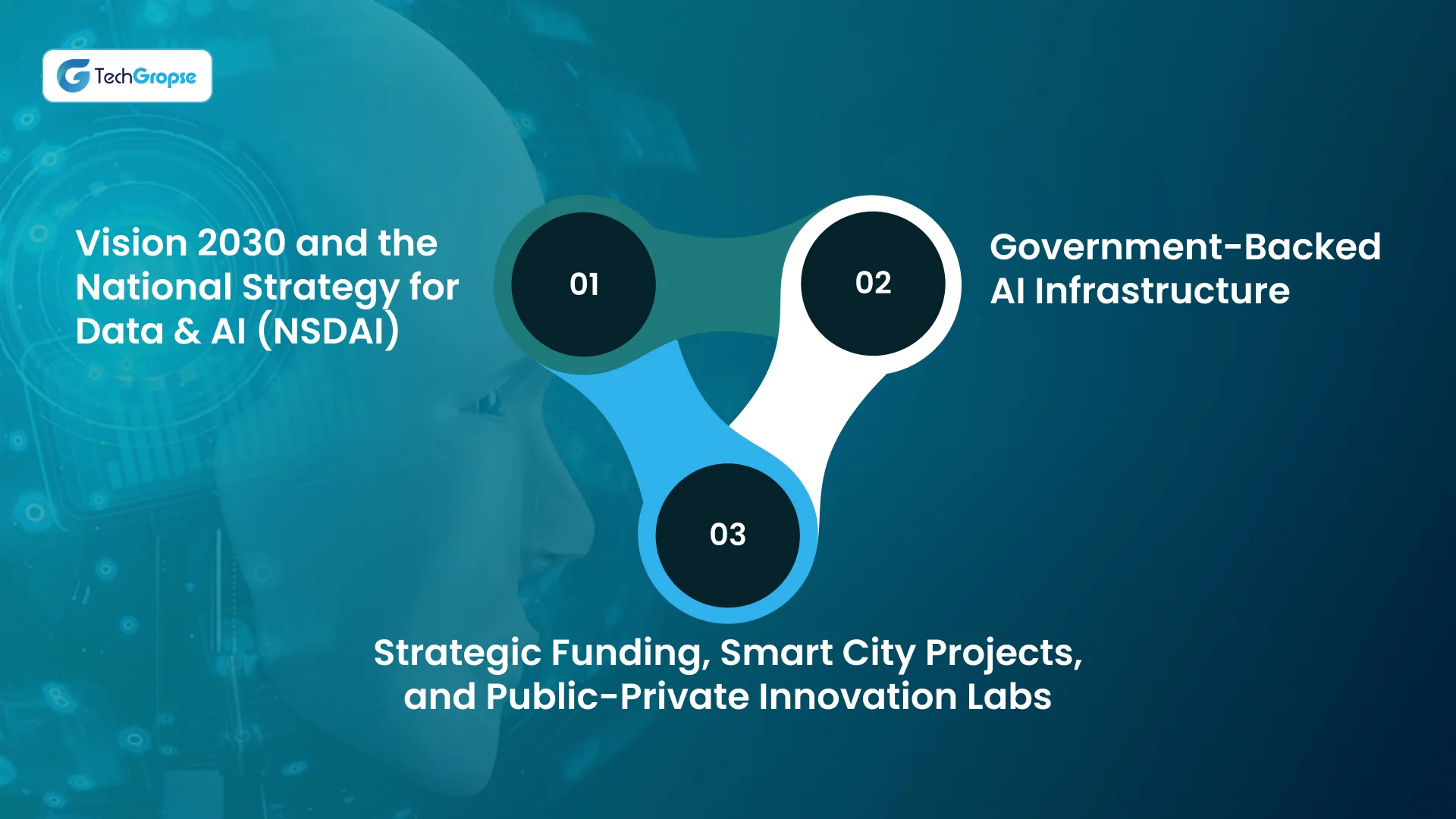 TechGropse

Vision 2030 and the National Strategy for Data & AI (NSDAI)

01

02

Government-Backed AI Infrastructure

03

Strategic Funding, Smart City Projects, and Public-Private Innovation Labs